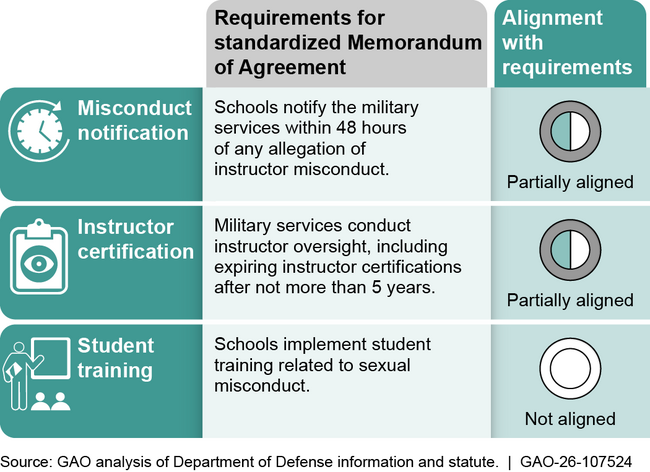 |  | Requirements for standardized Memorandum of Agreement | Alignment with requirements |
|---|---|---|
| Misconduct notification | Schools notify the military services within 48 hours of any allegation of instructor misconduct. | Partially aligned |
| Instructor certification | Military services conduct instructor oversight, including expiring instructor certifications after not more than 5 years. | Partially aligned |
| Student training | Schools implement student training related to sexual misconduct. | Not aligned |

Source: GAO analysis of Department of Defense information and statute. | GAO-26-107524